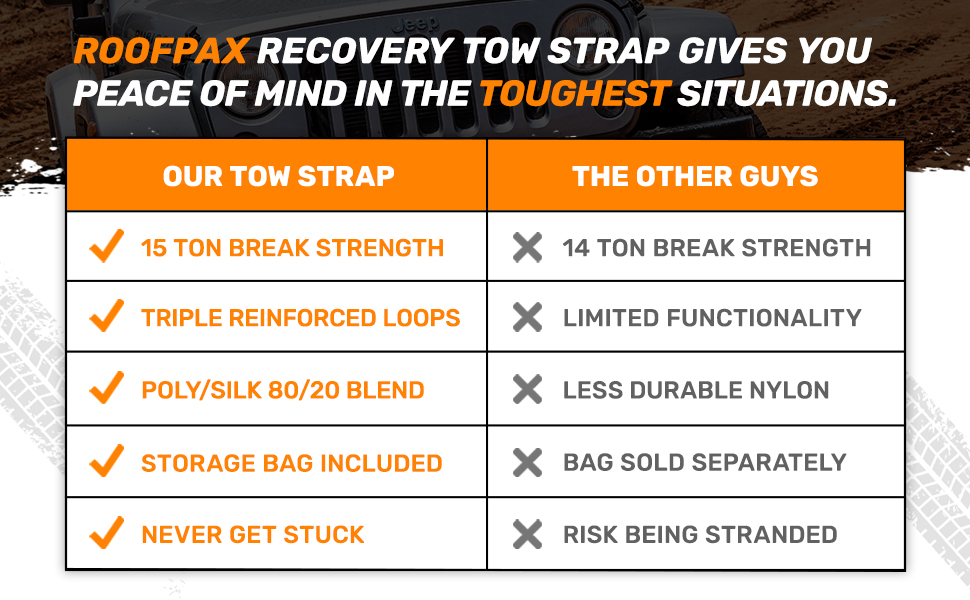 Jeep

ROOFPAX RECOVERY TOW STRAP GIVES YOU PEACE OF MIND IN THE TOUGHEST SITUATIONS.

| OUR TOW STRAP | THE OTHER GUYS |
|---|---|
| ✓ 15 TON BREAK STRENGTH | ✗ 14 TON BREAK STRENGTH |
| ✓ TRIPLE REINFORCED LOOPS | ✗ LIMITED FUNCTIONALITY |
| ✓ POLY/SILK 80/20 BLEND | ✗ LESS DURABLE NYLON |
| ✓ STORAGE BAG INCLUDED | ✗ BAG SOLD SEPARATELY |
| ✓ NEVER GET STUCK | ✗ RISK BEING STRANDED |